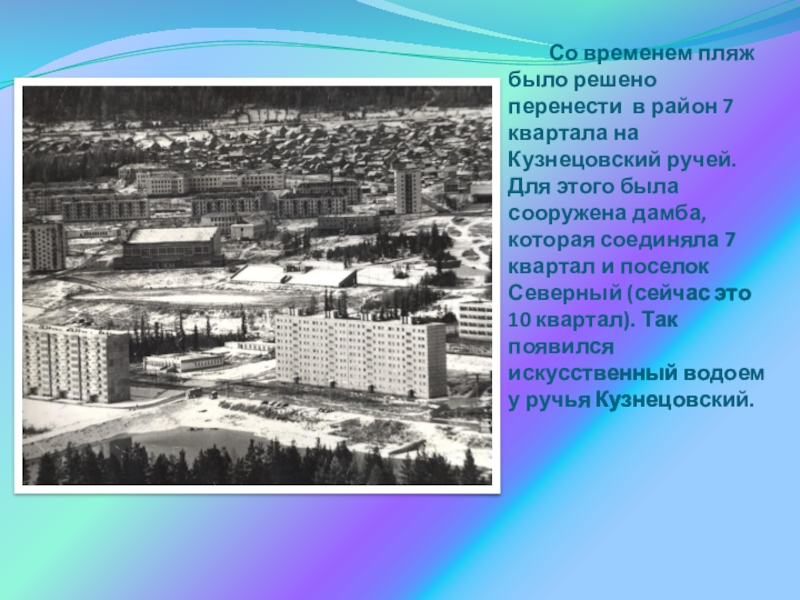 Со временем пляж было решено перенести  в район 7 квартала на Кузнецовский ручей. Для этого была сооружена дамба, которая соединяла 7 квартал и поселок Северный (сейчас это 10 квартал). Так появился искусственный водоем у ручья Кузнецовский.